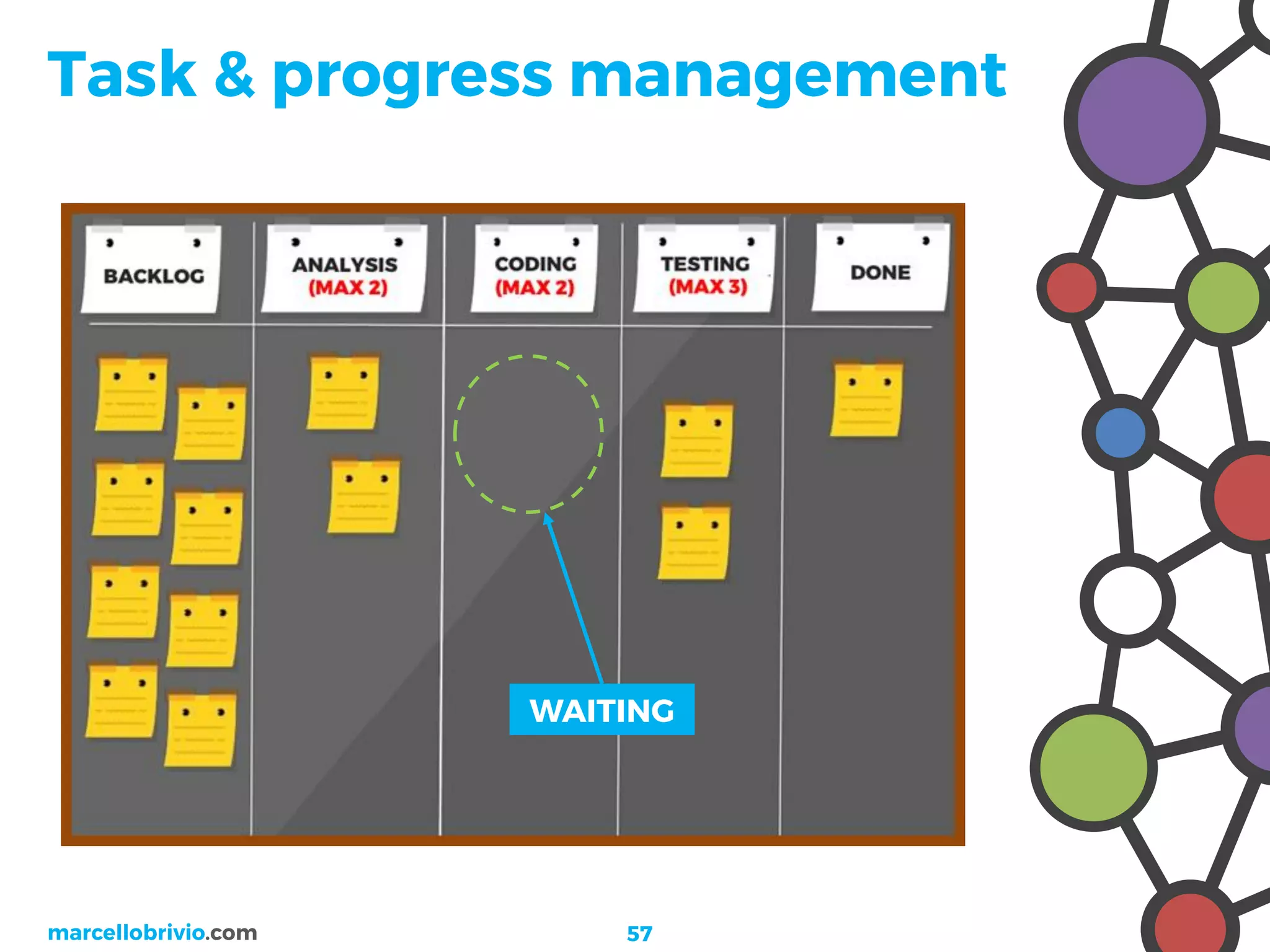 Task & progress management

BACKLOG

ANALYSIS
(MAX 2)

CODING
(MAX 2)

TESTING
(MAX 3)

DONE

WAITING

marcellobrivio.com

57